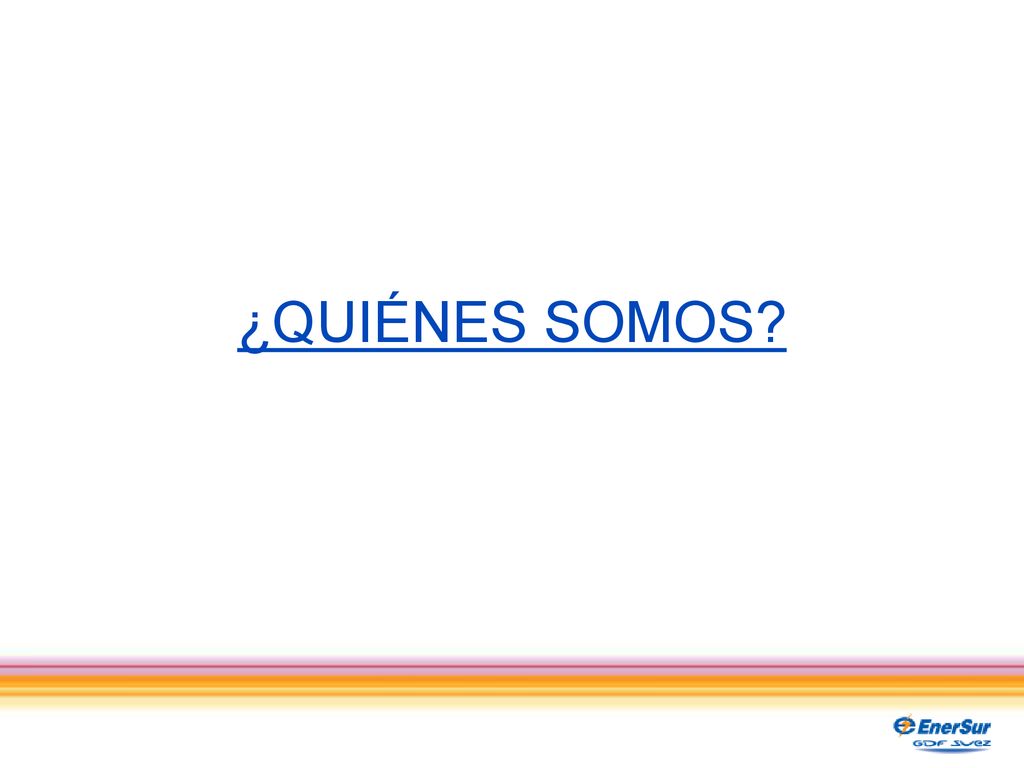 ¿QUIÉNES SOMOS?

EnerSur
GDF SUEZ